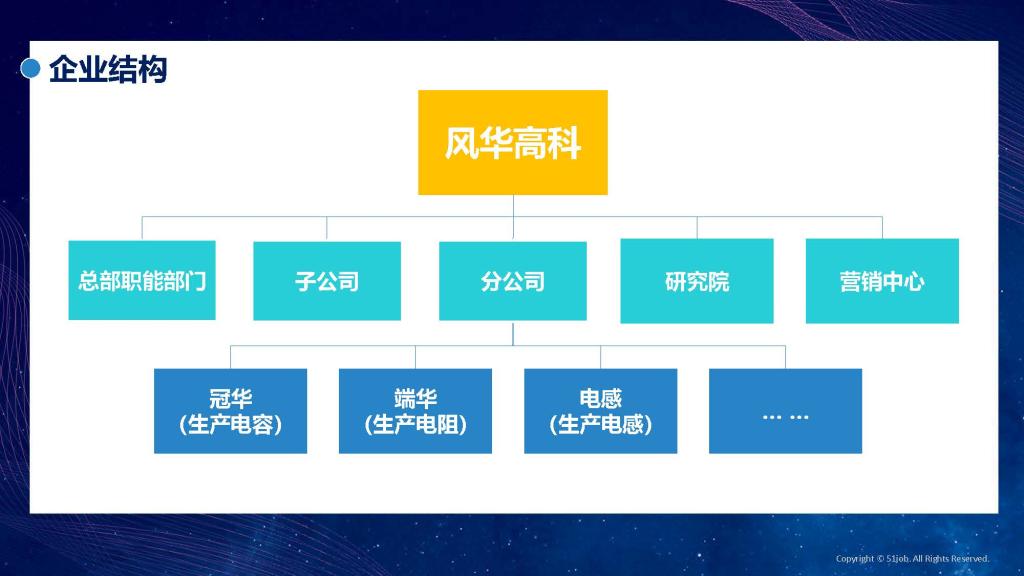 企业结构

风华高科

总部职能部门

子公司

分公司

研究院

营销中心

冠华
（生产电容）

端华
（生产电阻）

电感
（生产电感）

… …

Copyright © 51job. All Rights Reserved.